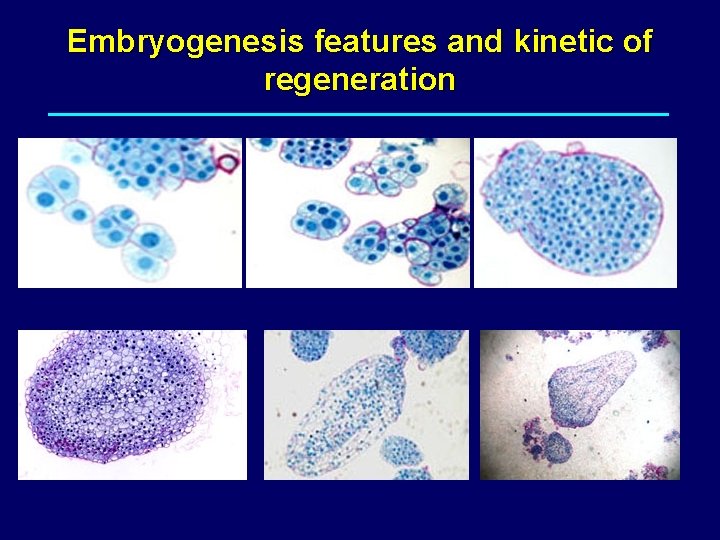 Embryogenesis features and kinetic of regeneration